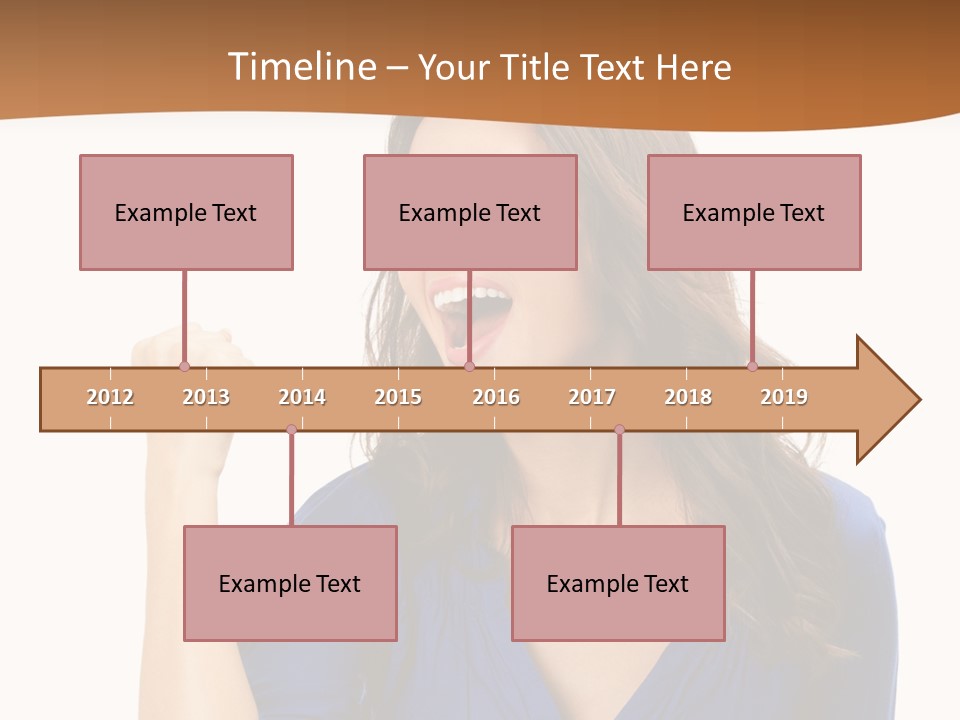 Timeline – Your Title Text Here

Example Text

Example Text

Example Text

2012 2013 2014 2015 2016 2017 2018 2019

Example Text

Example Text